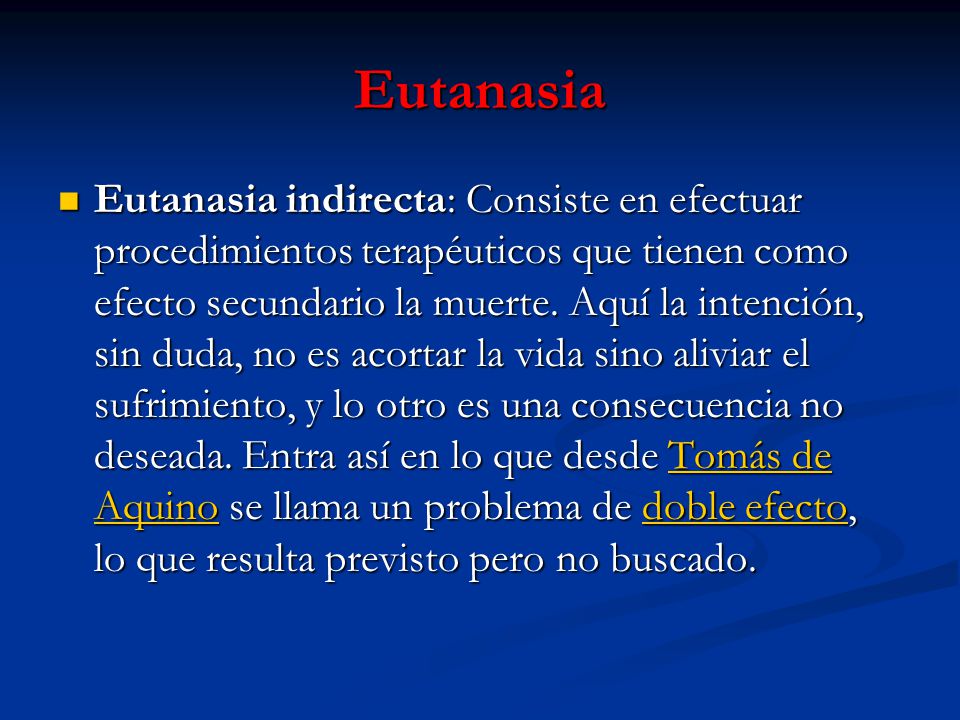 Eutanasia

Eutanasia indirecta: Consiste en efectuar procedimientos terapéuticos que tienen como efecto secundario la muerte. Aquí la intención, sin duda, no es acortar la vida sino aliviar el sufrimiento, y lo otro es una consecuencia no deseada. Entra así en lo que desde Tomás de Aquino se llama un problema de doble efecto, lo que resulta previsto pero no buscado.